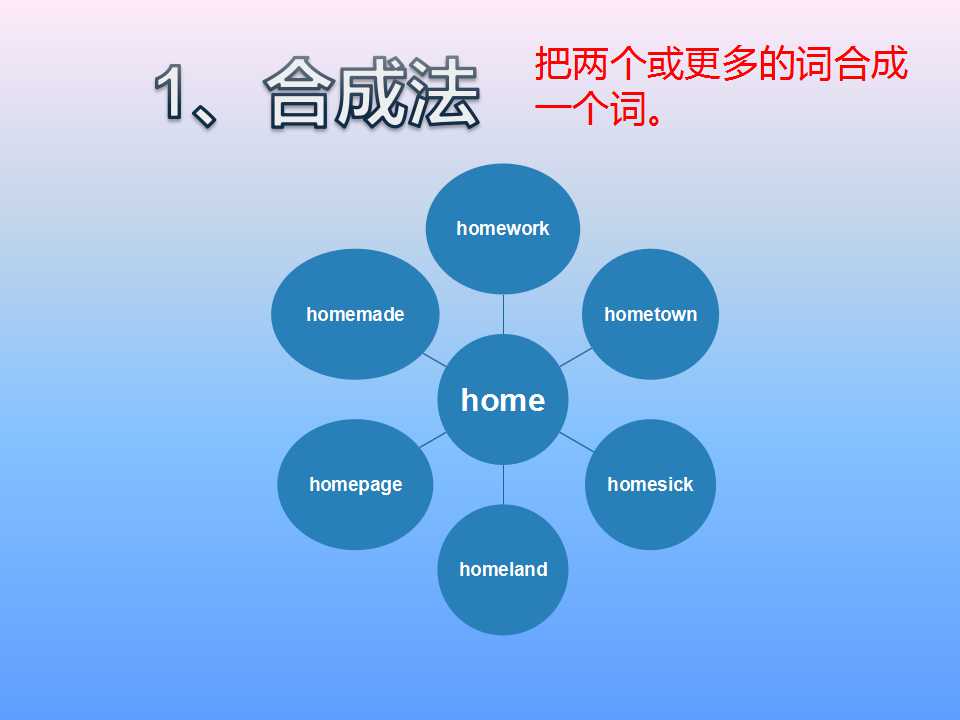 1、合成法

把两个或更多的词合成一个词。

homework

homemade

hometown

home

homepage

homesick

homeland